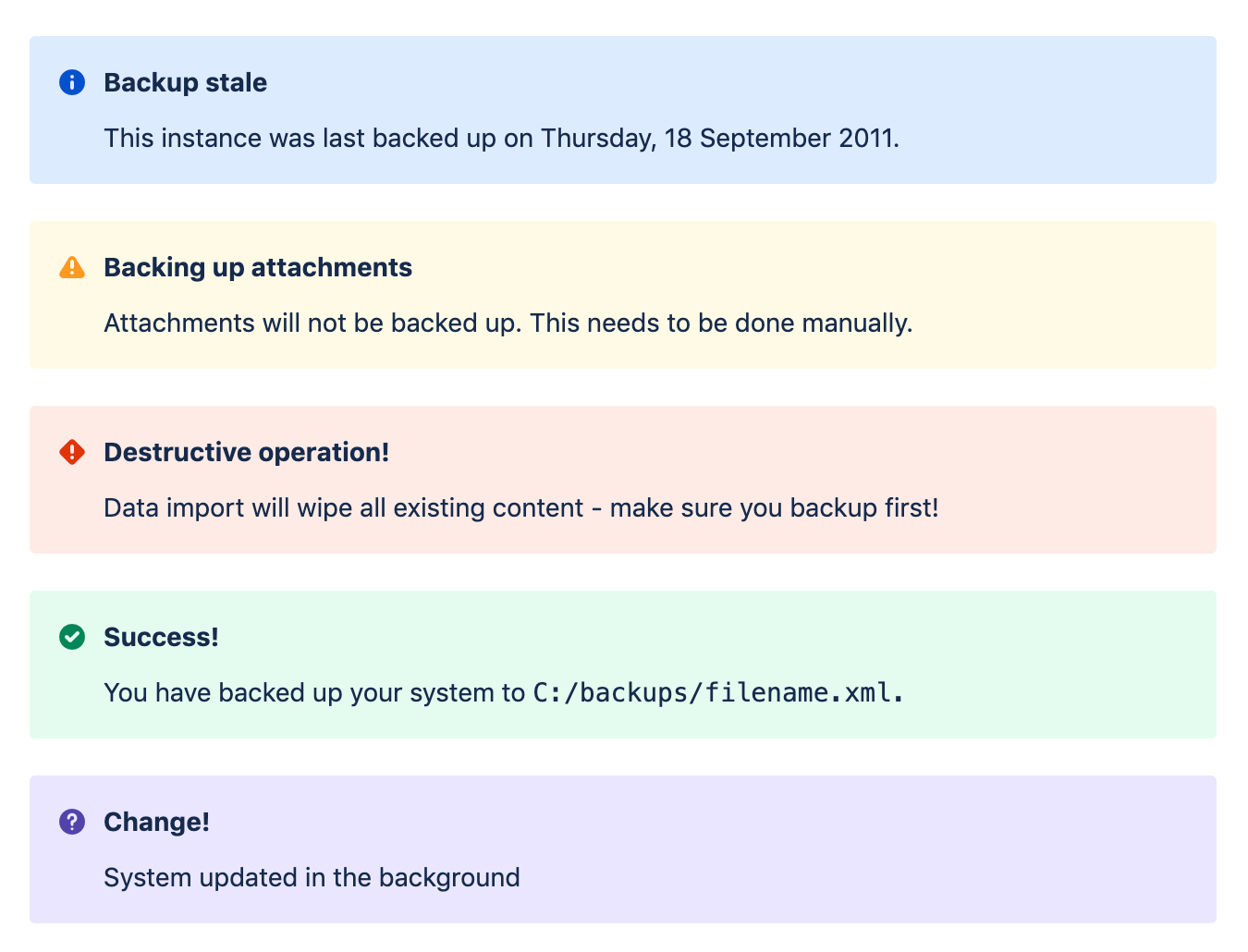 Backup stale

This instance was last backed up on Thursday, 18 September 2011.

Backing up attachments

Attachments will not be backed up. This needs to be done manually.

Destructive operation!

Data import will wipe all existing content - make sure you backup first!

Success!

You have backed up your system to C:/backups/filename.xml.

Change!

System updated in the background